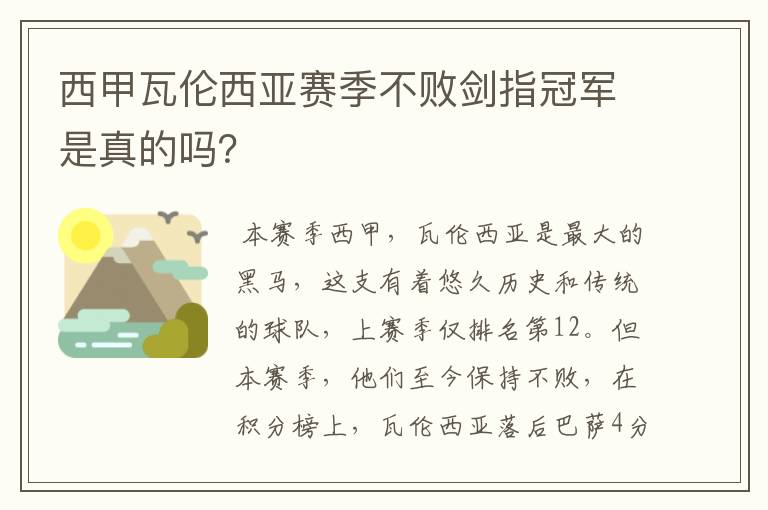 西甲瓦伦西亚赛季不败剑指冠军是真的吗?

本赛季西甲，瓦伦西亚是最大的黑马，这支有着悠久历史和传统的球队，上赛季仅排名第12。但本赛季，他们至今保持不败，在积分榜上，瓦伦西亚落后巴萨4分